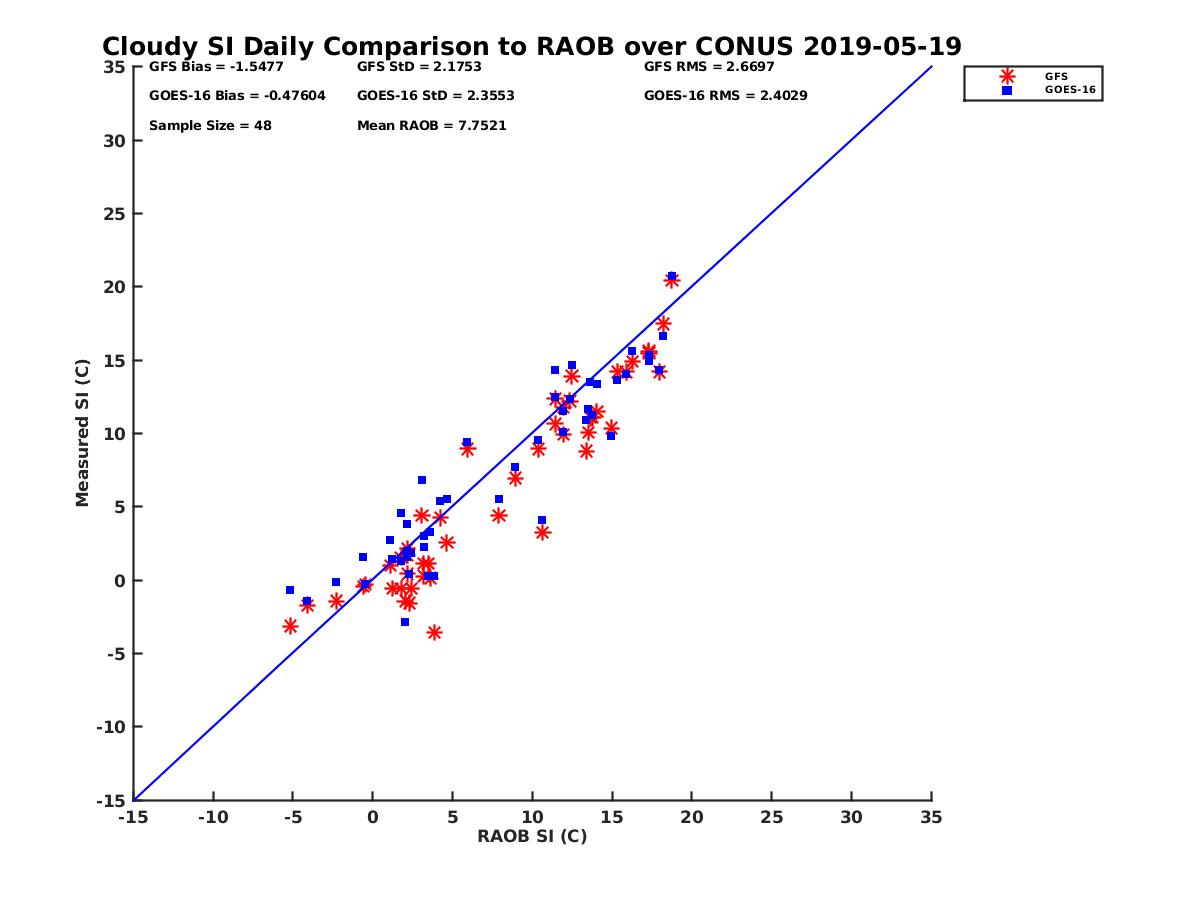 Cloudy SI Daily Comparison to RAOB over CONUS 2019-05-19

GFS Bias = -1.5477
GFS StD = 2.1753
GFS RMS = 2.6697
GOES-16 Bias = -0.47604
GOES-16 StD = 2.3553
GOES-16 RMS = 2.4029
Sample Size = 48
Mean RAOB = 7.7521

GFS
GOES-16

Measured SI (C)
35
30
25
20
15
10
5
0
-5
-10
-15

-15 -10 -5 0 5 10 15 20 25 30 35
RAOB SI (C)